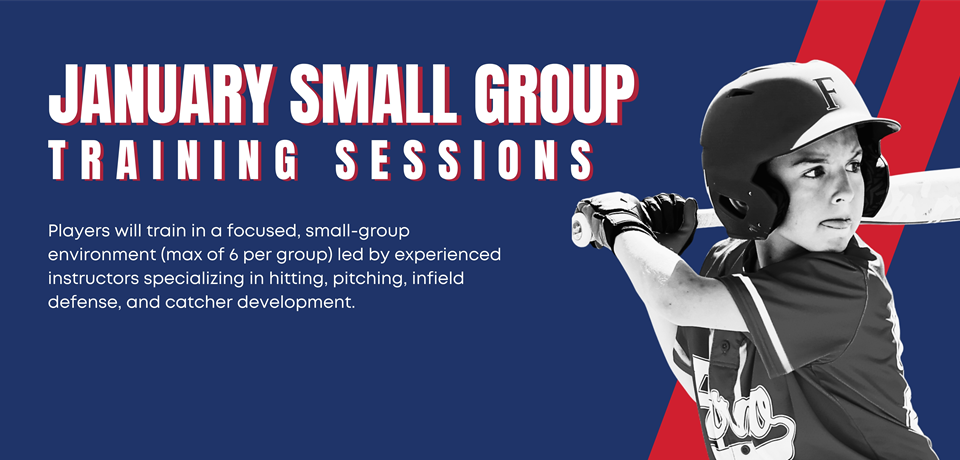 JANUARY SMALL GROUP
TRAINING SESSIONS

Players will train in a focused, small-group environment (max of 6 per group) led by experienced instructors specializing in hitting, pitching, infield defense, and catcher development.

F